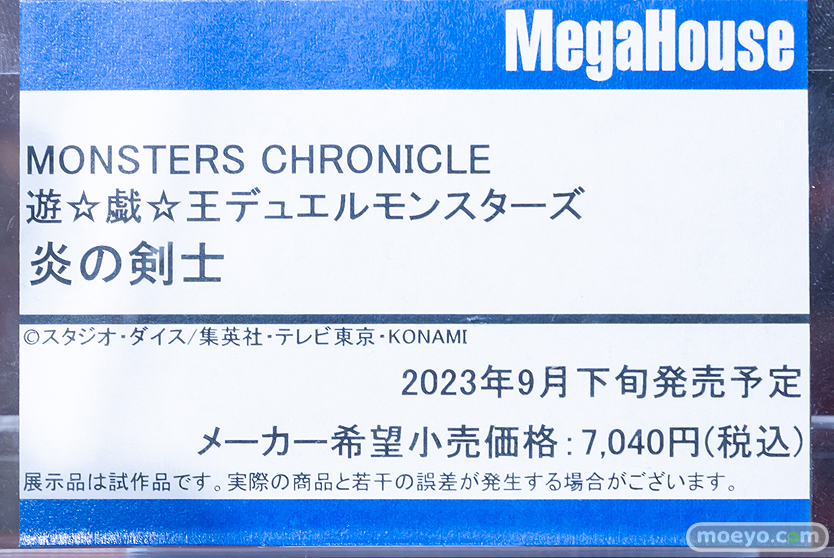 MegaHouse

MONSTERS CHRONICLE
遊☆戯☆王デュエルモンスターズ
炎の剣士

©スタジオ・ダイス/集英社・テレビ東京・KONAMI

2023年9月下旬発売予定

メーカー希望小売価格：7,040円(税込)

展示品は試作品です。実際の商品と若干の誤差が発生する場合がございます。

moeyo.com